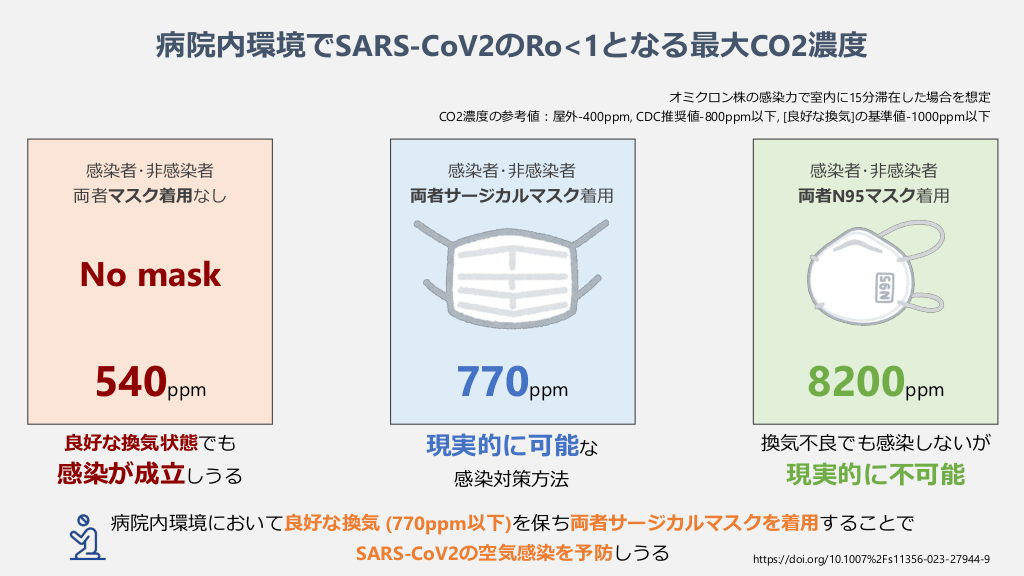 病院内環境でSARS-CoV2のRo<1となる最大CO2濃度

オミクロン株の感染力で室内に15分滞在した場合を想定
CO2濃度の参考値：屋外-400ppm, CDC推奨値-800ppm以下, [良好な換気]の基準値-1000ppm以下

感染者･非感染者
両者マスク着用なし

No mask

540ppm

良好な換気状態でも
感染が成立しうる

感染者･非感染者
両者サージカルマスク着用

770ppm

現実的に可能な
感染対策方法

感染者･非感染者
両者N95マスク着用

N95

8200ppm

換気不良でも感染しないが
現実的に不可能

病院内環境において良好な換気 (770ppm以下)を保ち両者サージカルマスクを着用することで
SARS-CoV2の空気感染を予防しうる

https://doi.org/10.1007%2Fs11356-023-27944-9